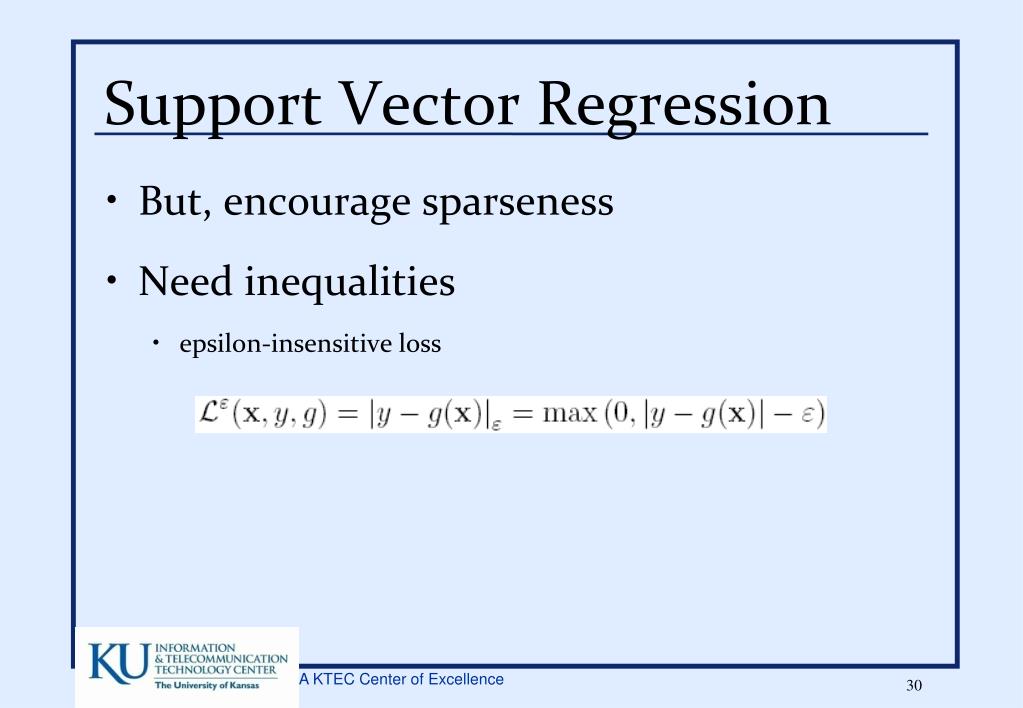 Support Vector Regression

• But, encourage sparseness

• Need inequalities

• epsilon-insensitive loss

$\mathcal{L}^{\varepsilon}(\mathbf{x}, y, g) = |y - g(\mathbf{x})|_{\varepsilon} = \max(0, |y - g(\mathbf{x})| - \varepsilon)$

KU INFORMATION & TELECOMMUNICATION TECHNOLOGY CENTER The University of Kansas

A KTEC Center of Excellence

30